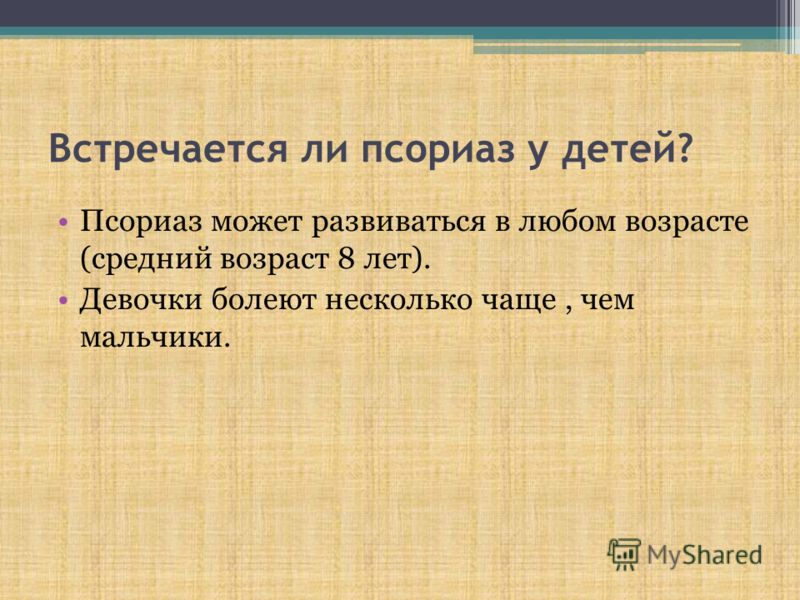 Встречается ли псориаз у детей?

• Псориаз может развиваться в любом возрасте (средний возраст 8 лет).
• Девочки болеют несколько чаще , чем мальчики.

MyShared